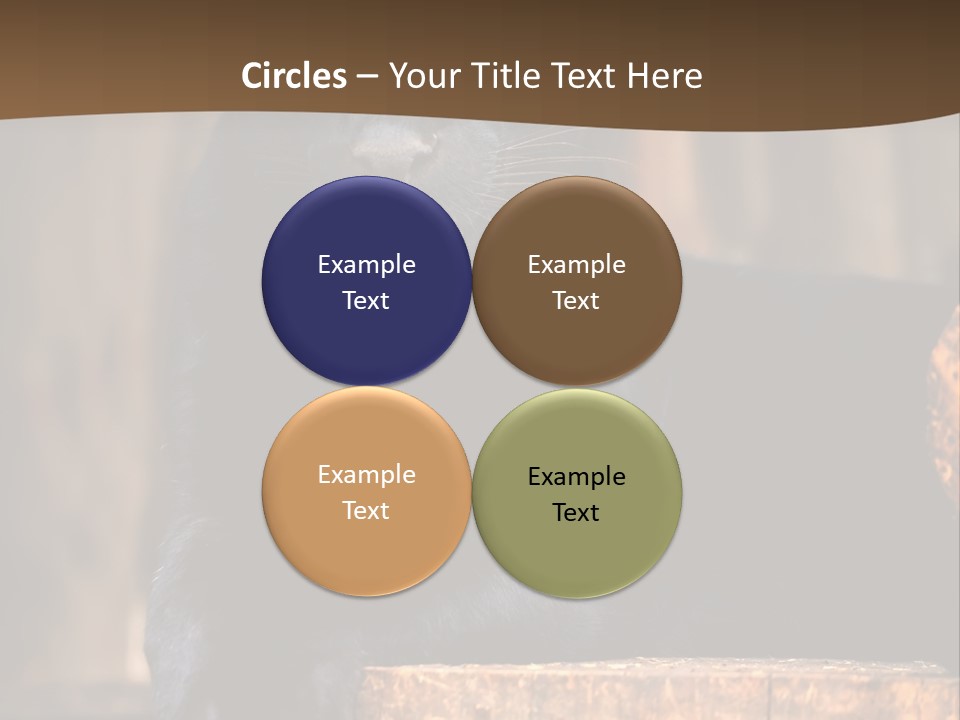 Circles – Your Title Text Here

Example Text

Example Text

Example Text

Example Text